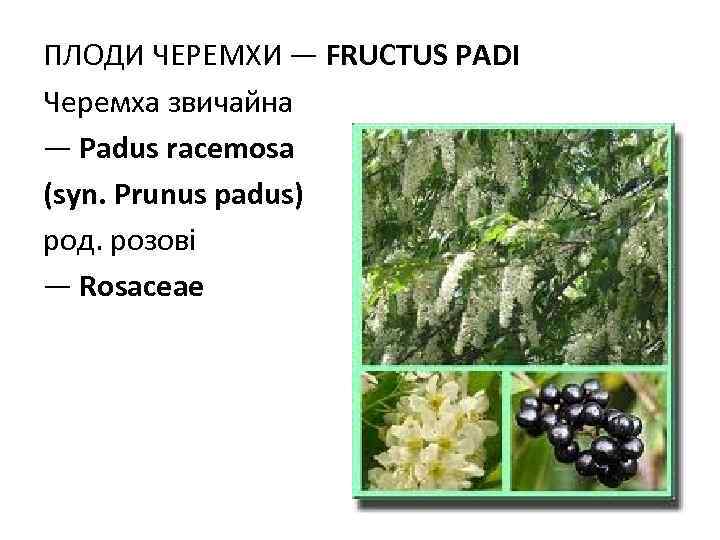 ПЛОДИ ЧЕРЕМХИ — FRUCTUS PADI

Черемха звичайна

— Padus racemosa

(syn. Prunus padus)

род. розові

— Rosaceae